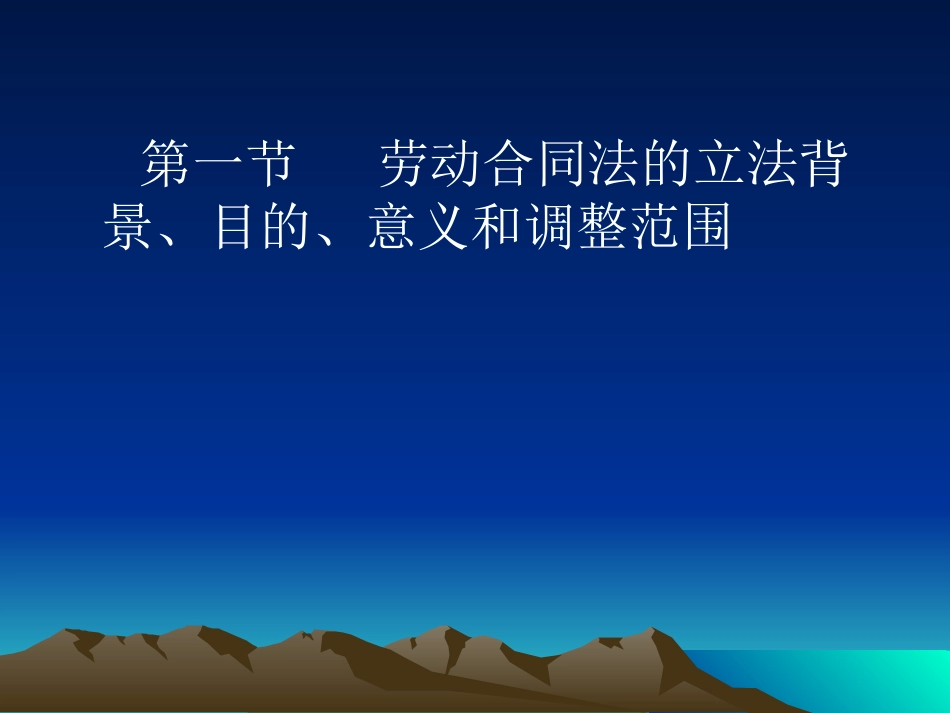 第一节　　劳动合同法的立法背景、目的、意义和调整范围